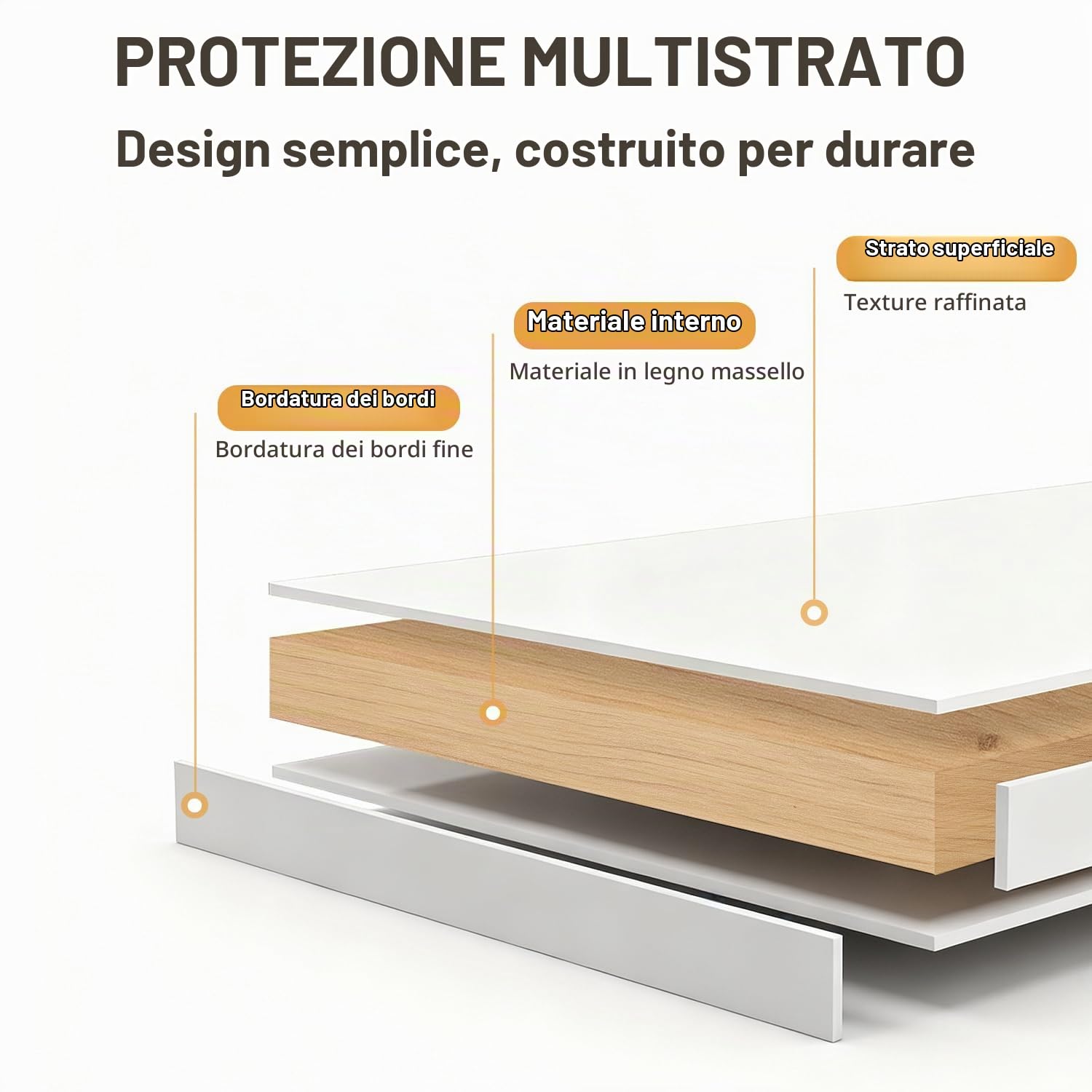 PROTEZIONE MULTISTRATO

Design semplice, costruito per durare

Strato superficiale

Texture raffinata

Materiale interno

Materiale in legno massello

Bordatura dei bordi

Bordatura dei bordi fine